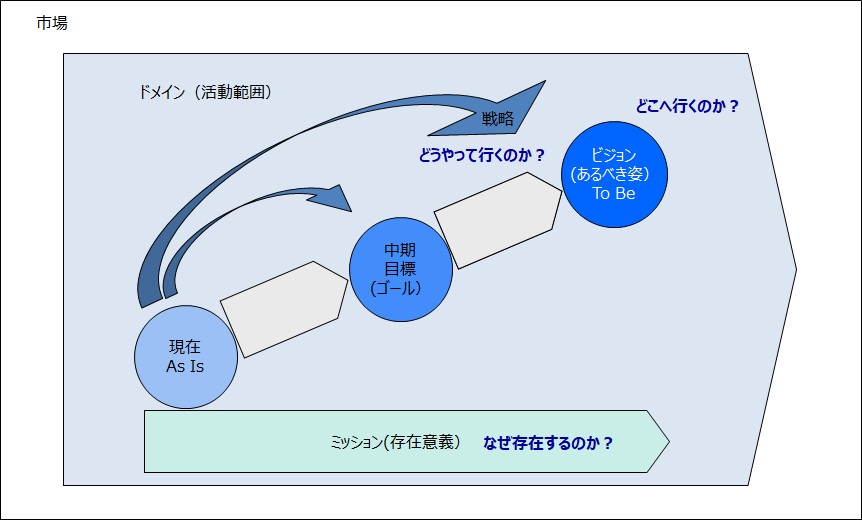 市場

ドメイン（活動範囲）

戦略

どこへ行くのか？

どうやって行くのか？

ビジョン
(あるべき姿)
To Be

中期
目標
(ゴール)

現在
As Is

ミッション(存在意義)　なぜ存在するのか？